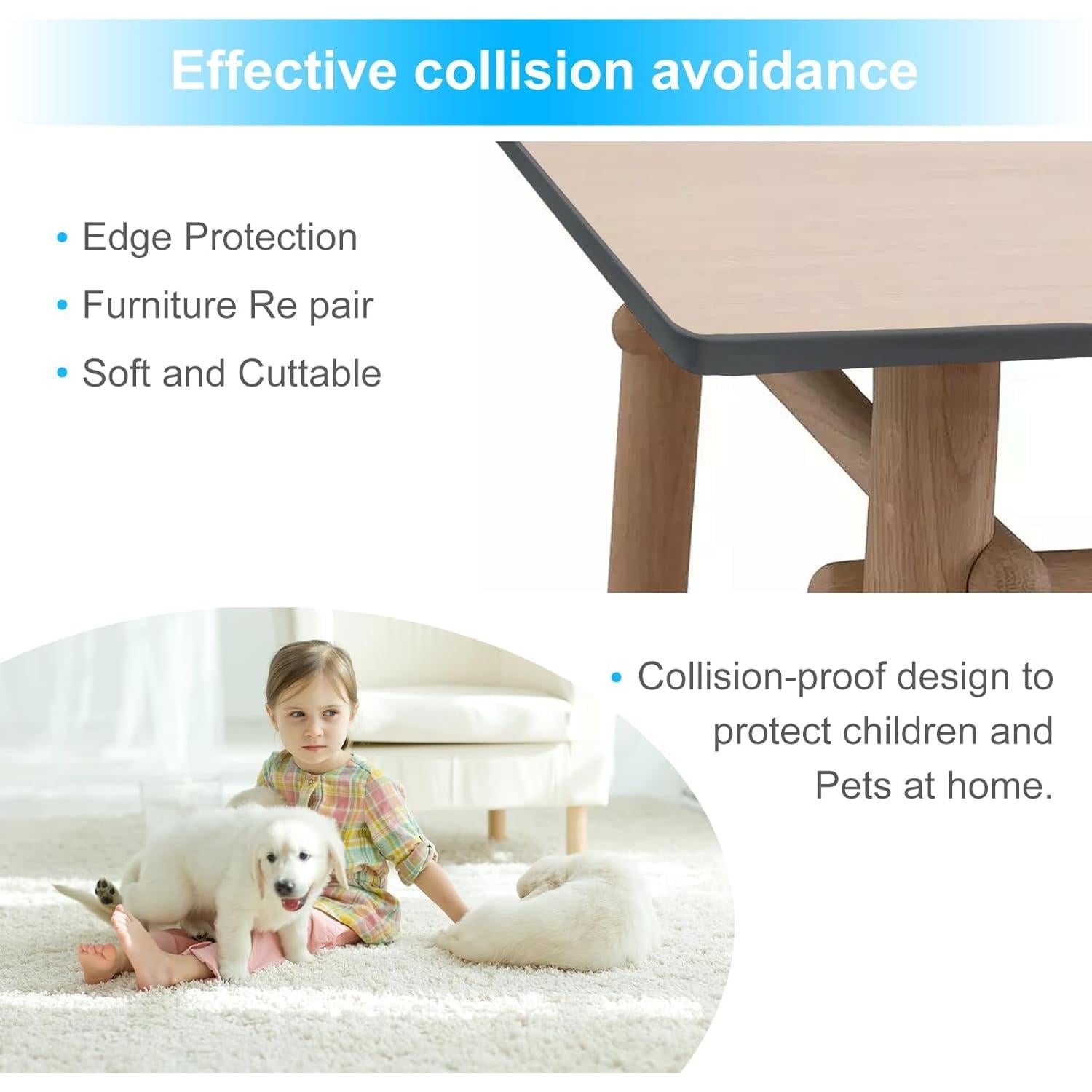 Effective collision avoidance

• Edge Protection
• Furniture Re pair
• Soft and Cuttable

• Collision-proof design to protect children and Pets at home.